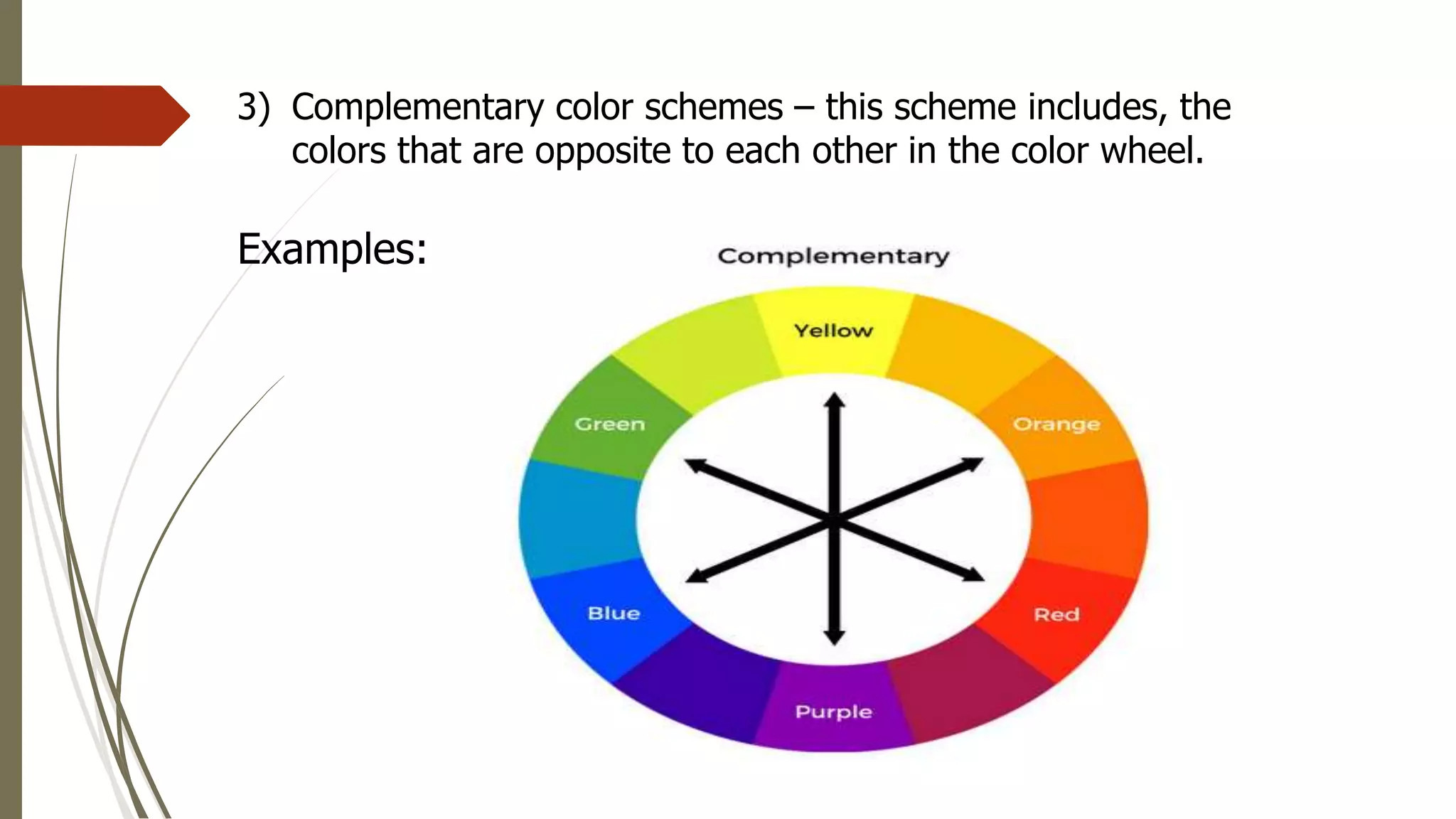 3) Complementary color schemes – this scheme includes, the colors that are opposite to each other in the color wheel.

Examples:

Complementary

Yellow

Green

Orange

Blue

Red

Purple